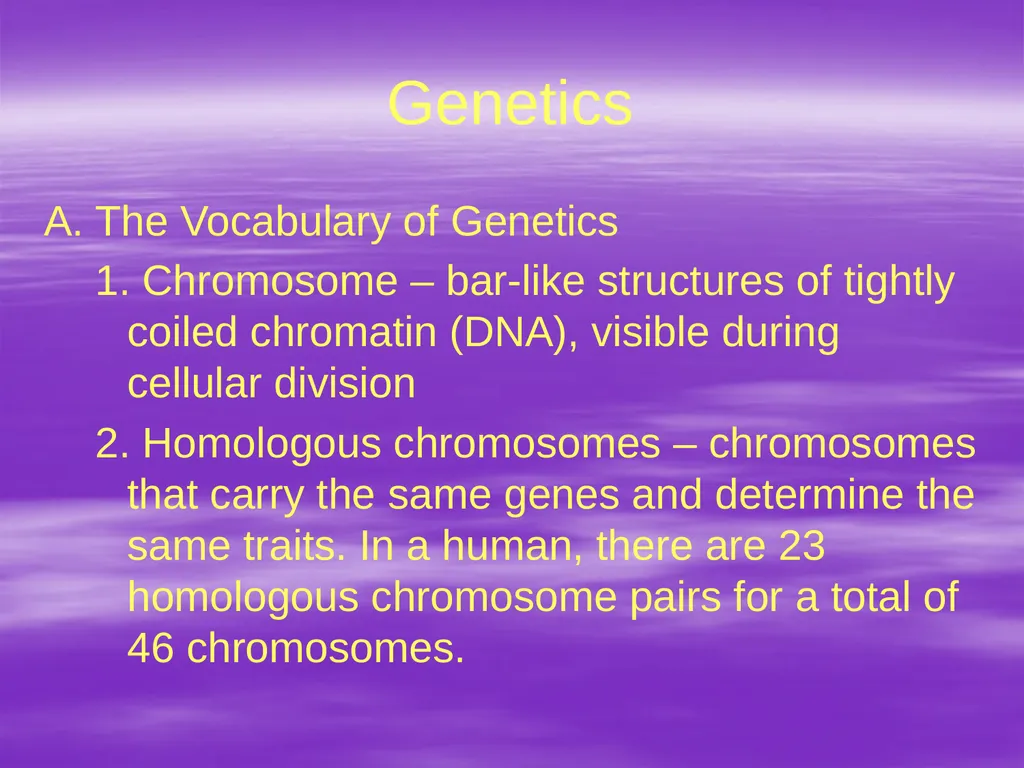 Genetics

A. The Vocabulary of Genetics

1. Chromosome – bar-like structures of tightly coiled chromatin (DNA), visible during cellular division

2. Homologous chromosomes – chromosomes that carry the same genes and determine the same traits. In a human, there are 23 homologous chromosome pairs for a total of 46 chromosomes.